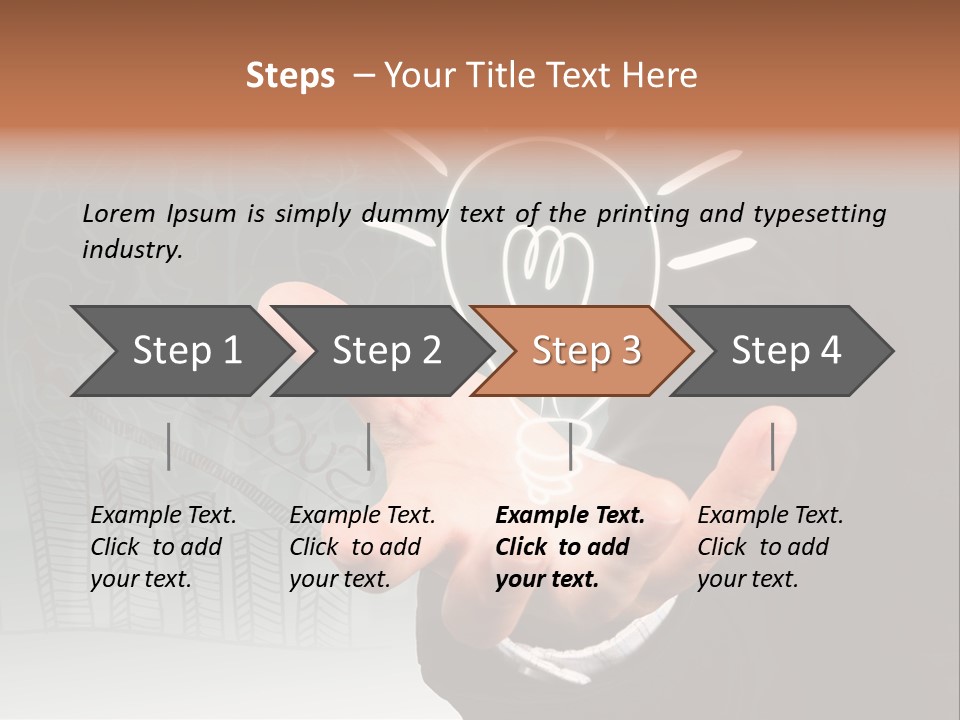 Steps – Your Title Text Here

Lorem Ipsum is simply dummy text of the printing and typesetting industry.

Step 1

Step 2

Step 3

Step 4

Example Text. Click to add your text.

Example Text. Click to add your text.

Example Text. Click to add your text.

Example Text. Click to add your text.